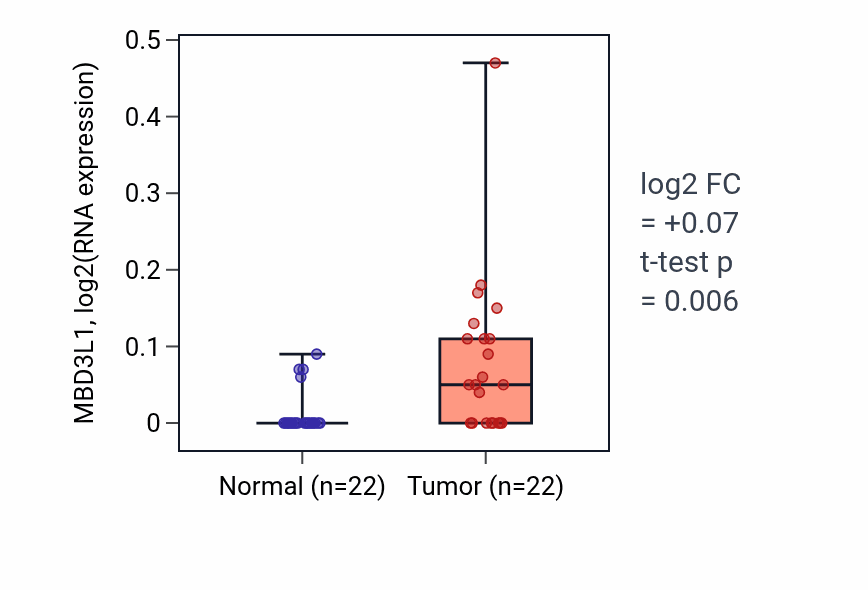 MBD3L1, log2(RNA expression)

0.5
0.4
0.3
0.2
0.1
0

Normal (n=22)
Tumor (n=22)

log2 FC
= +0.07
t-test p
= 0.006